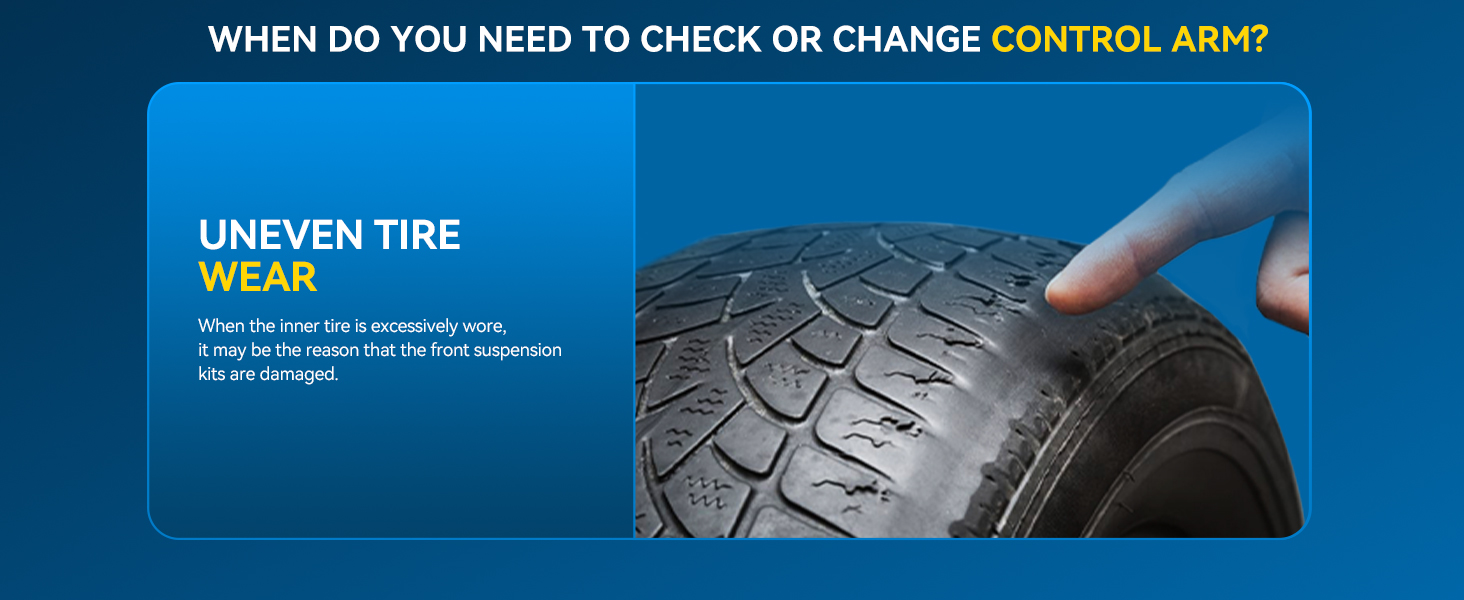 WHEN DO YOU NEED TO CHECK OR CHANGE CONTROL ARM?

UNEVEN TIRE WEAR

When the inner tire is excessively wore, it may be the reason that the front suspension kits are damaged.